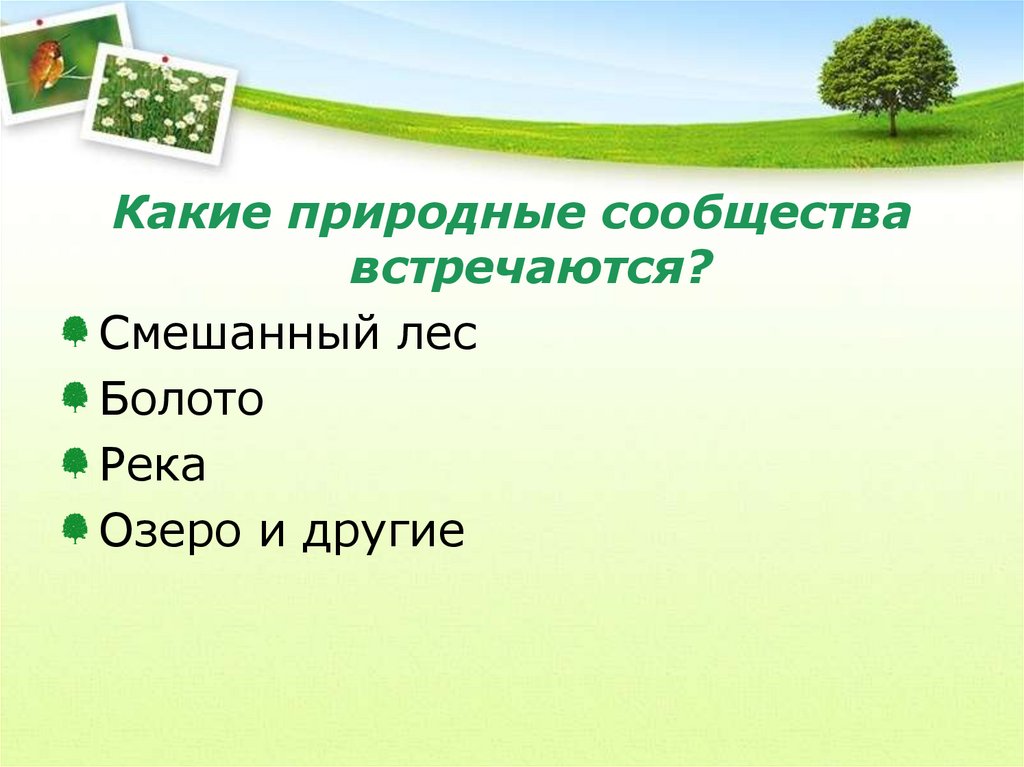 Какие природные сообщества встречаются?

Смешанный лес
Болото
Река
Озеро и другие